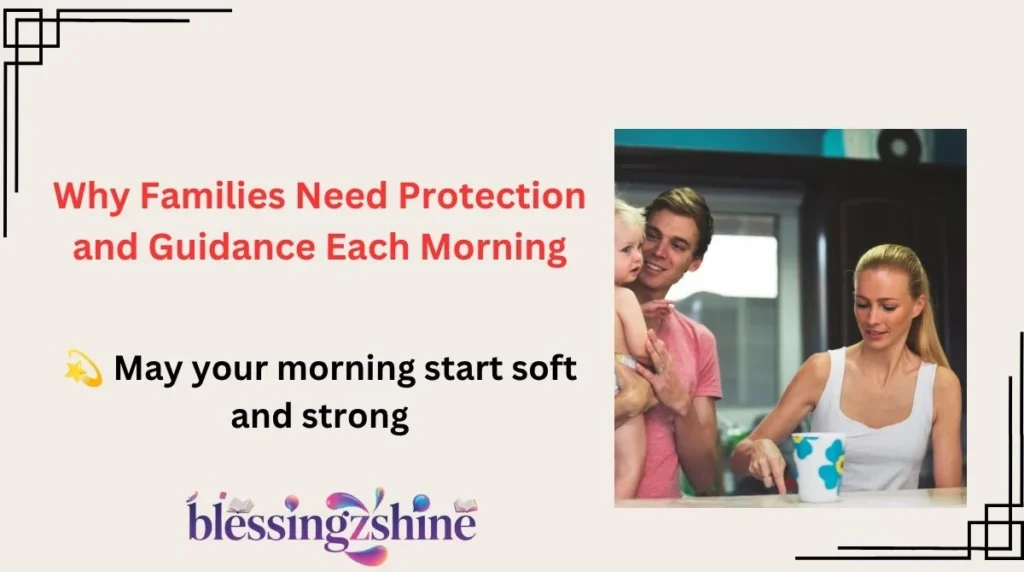 Why Families Need Protection and Guidance Each Morning

💫 May your morning start soft and strong

blessingzshine